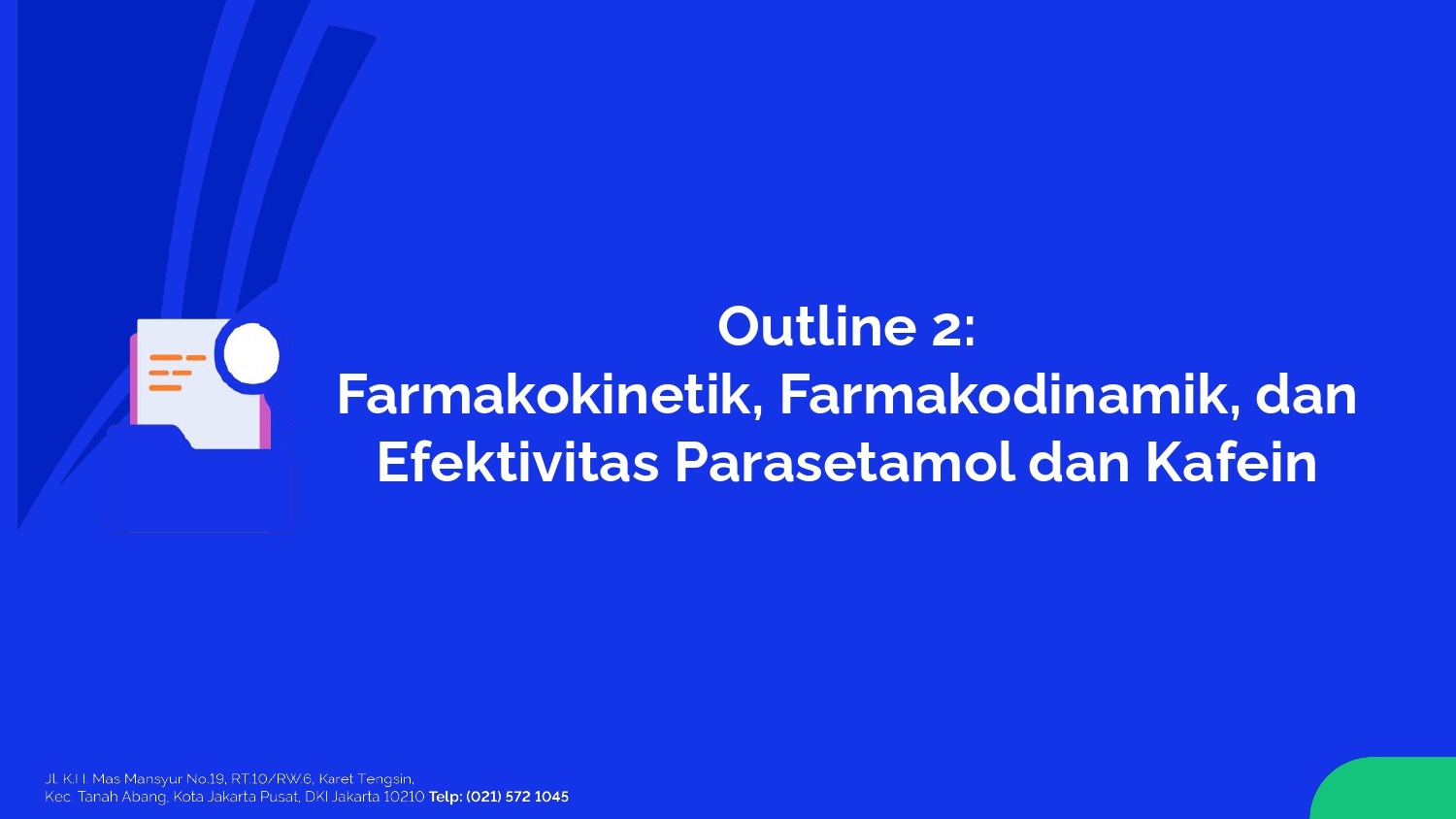 Outline 2:
Farmakokinetik, Farmakodinamik, dan Efektivitas Parasetamol dan Kafein

Jl. K.H. Mas Mansyur No.19, RT.10/RW.6, Karet Tengsin, Kec. Tanah Abang, Kota Jakarta Pusat, DKI Jakarta 10210 Telp: (021) 572 1045